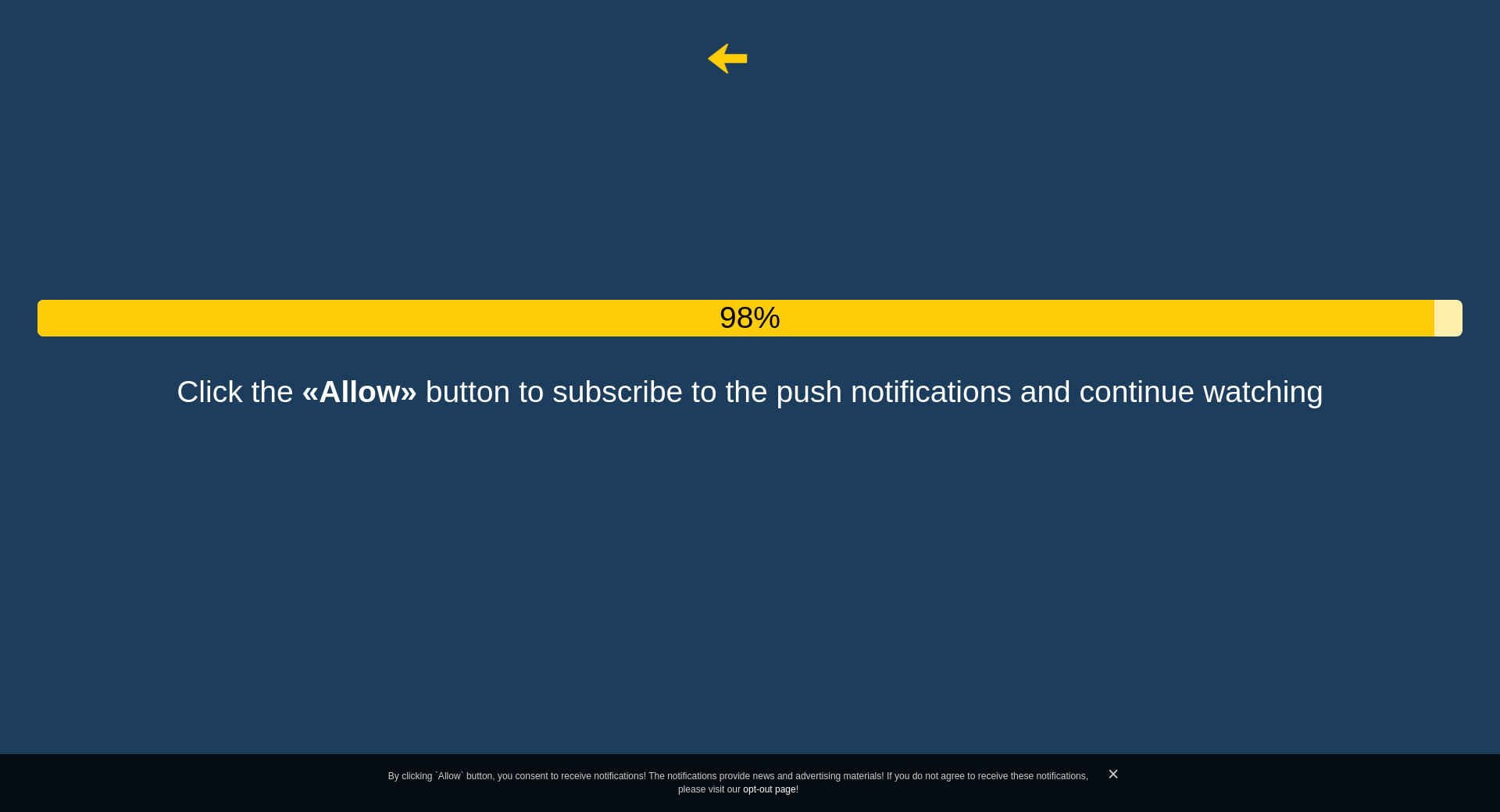 98%

Click the «Allow» button to subscribe to the push notifications and continue watching

By clicking `Allow` button, you consent to receive notifications! The notifications provide news and advertising materials! If you do not agree to receive these notifications, please visit our opt-out page!

×